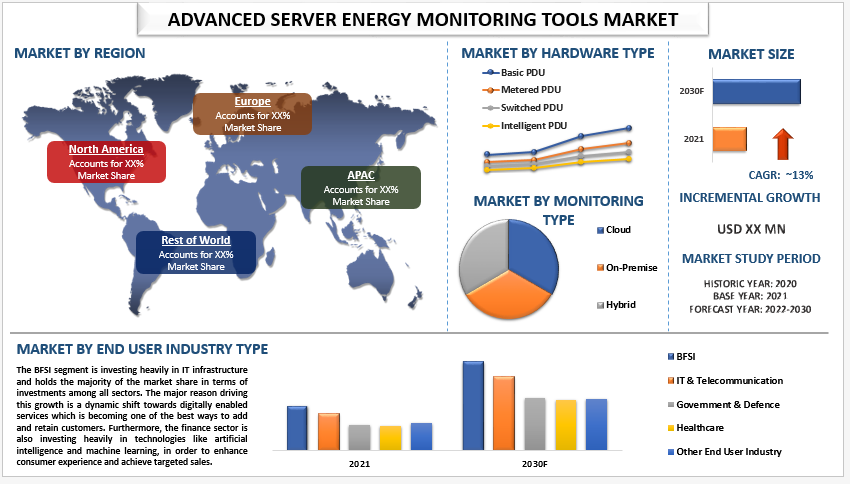 ADVANCED SERVER ENERGY MONITORING TOOLS MARKET

MARKET BY REGION

Europe
Accounts for XX% Market Share

North America
Accounts for XX% Market Share

APAC
Accounts for XX% Market Share

Rest of World
Accounts for XX% Market Share

MARKET BY HARDWARE TYPE

Basic PDU
Metered PDU
Switched PDU
Intelligent PDU

MARKET BY MONITORING TYPE

Cloud
On-Premise
Hybrid

MARKET SIZE

2030F
2021

CAGR: ~13%

INCREMENTAL GROWTH

USD XX MN

MARKET STUDY PERIOD

HISTORIC YEAR: 2020
BASE YEAR: 2021
FORECAST YEAR: 2022-2030

MARKET BY END USER INDUSTRY TYPE

The BFSI segment is investing heavily in IT infrastructure and holds the majority of the market share in terms of investments among all sectors. The major reason driving this growth is a dynamic shift towards digitally enabled services which is becoming one of the best ways to add and retain customers. Furthermore, the finance sector is also investing heavily in technologies like artificial intelligence and machine learning, in order to enhance consumer experience and achieve targeted sales.

2021
2030F

BFSI
IT & Telecommunication
Government & Defence
Healthcare
Other End User Industry